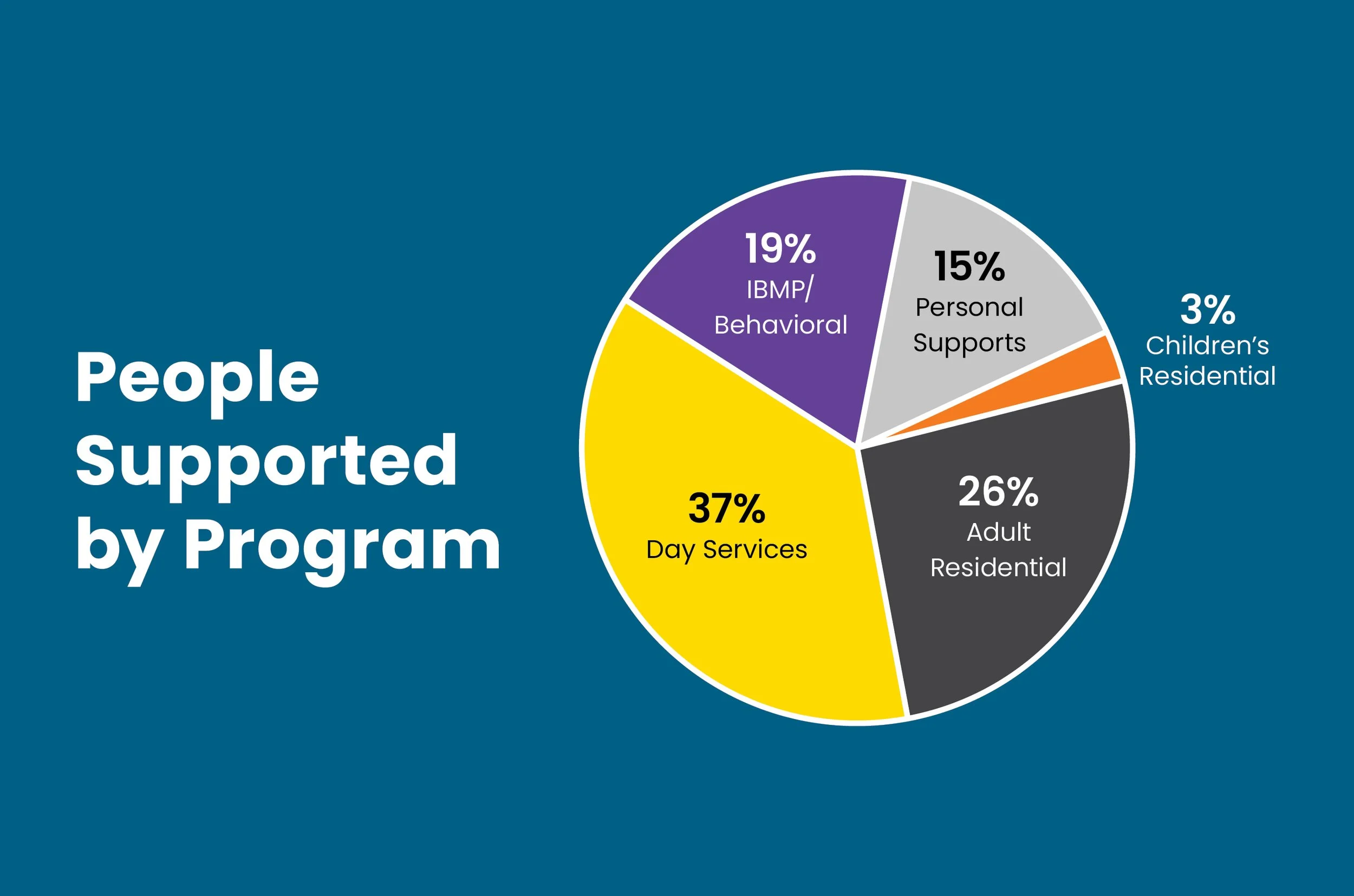 People Supported by Program

19%
IBMP/
Behavioral

15%
Personal
Supports

3%
Children's
Residential

37%
Day Services

26%
Adult
Residential